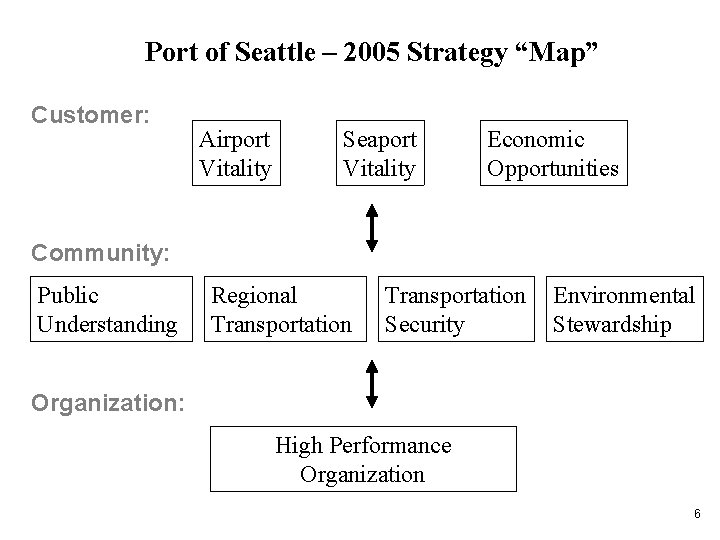 Port of Seattle – 2005 Strategy “Map”

Customer:

Airport Vitality

Seaport Vitality

Economic Opportunities

Community:

Public Understanding

Regional Transportation

Transportation Security

Environmental Stewardship

Organization:

High Performance Organization

6